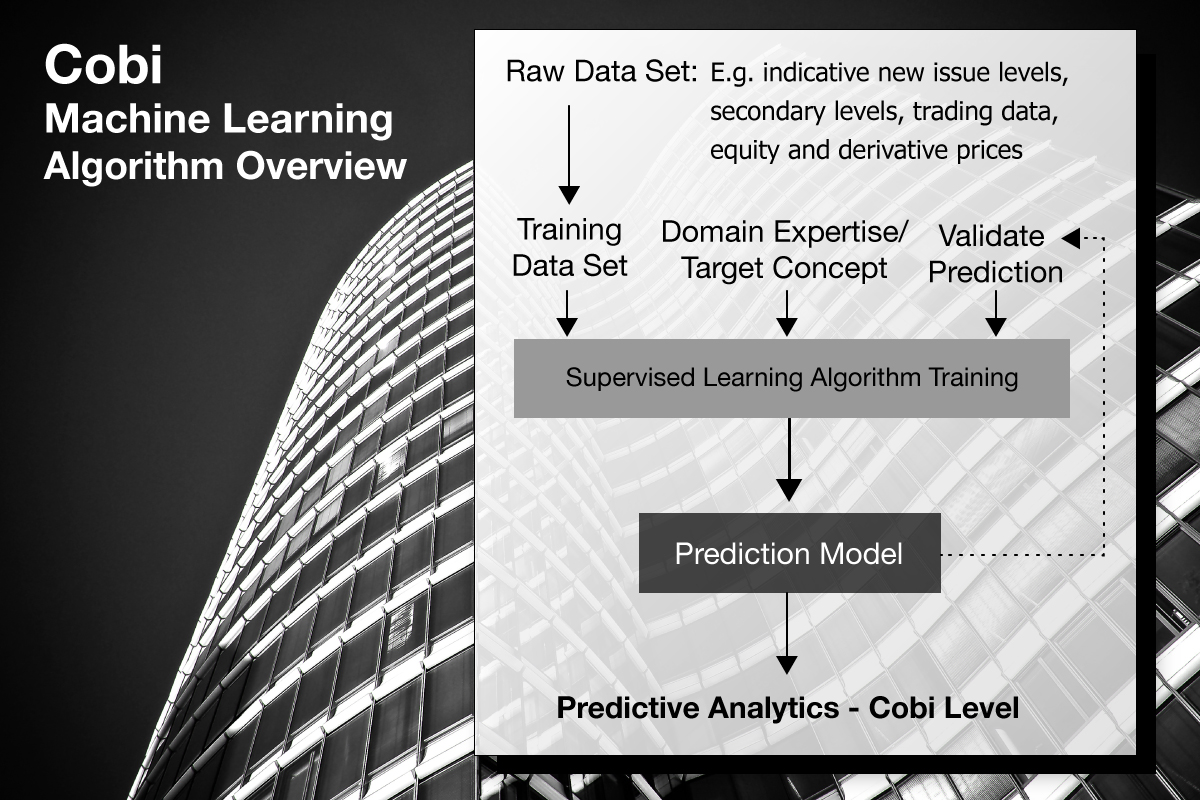 Cobi
Machine Learning
Algorithm Overview

Raw Data Set: E.g. indicative new issue levels, secondary levels, trading data, equity and derivative prices

Training Data Set

Domain Expertise/ Target Concept

Validate Prediction

Supervised Learning Algorithm Training

Prediction Model

Predictive Analytics - Cobi Level